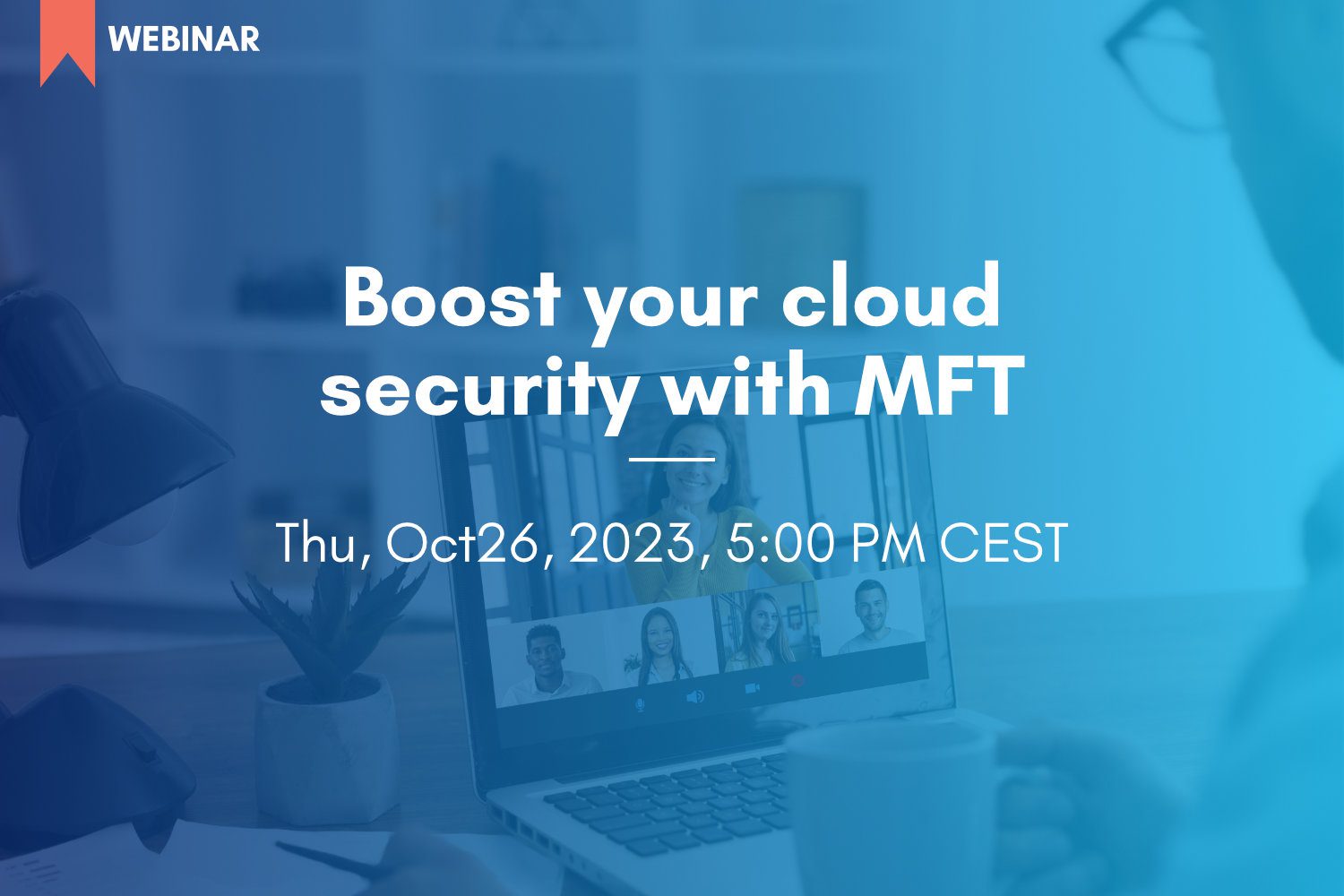 WEBINAR

Boost your cloud security with MFT

Thu, Oct26, 2023, 5:00 PM CEST